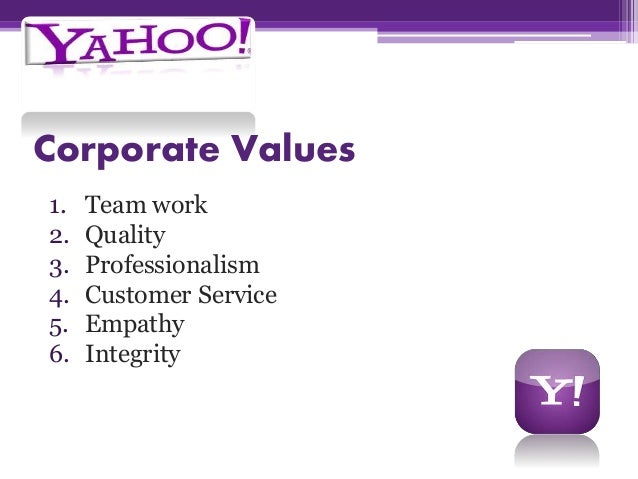 YAHOO!

Corporate Values

1. Team work
2. Quality
3. Professionalism
4. Customer Service
5. Empathy
6. Integrity

Y!